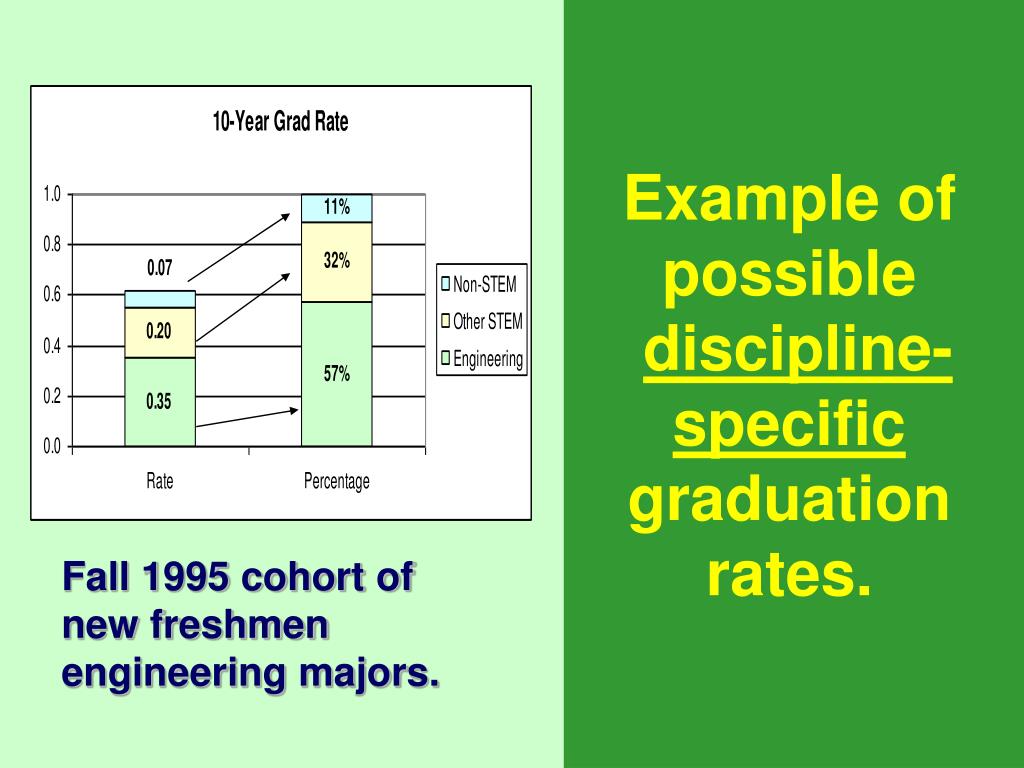 10-Year Grad Rate

1.0
0.8
0.6
0.4
0.2
0.0

0.07
0.20
0.35

11%
32%
57%

Rate
Percentage

Non-STEM
Other STEM
Engineering

Fall 1995 cohort of new freshmen engineering majors.

Example of possible discipline-specific graduation rates.